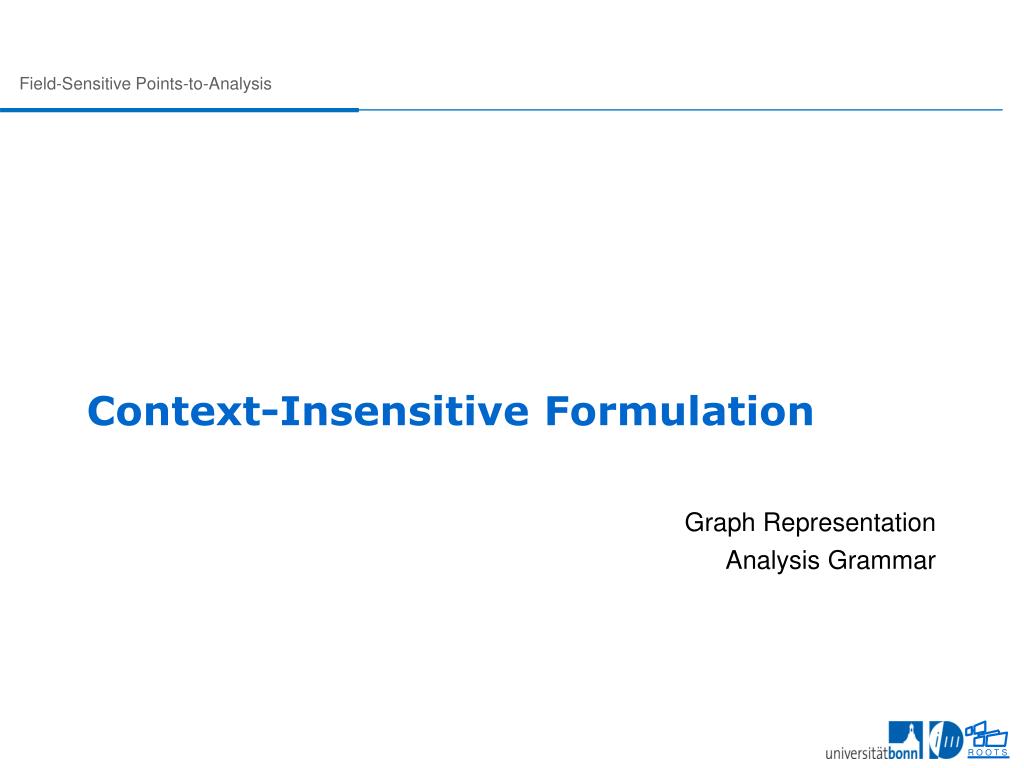 Field-Sensitive Points-to-Analysis

Context-Insensitive Formulation

Graph Representation
Analysis Grammar

universitätbonn

ROOTS